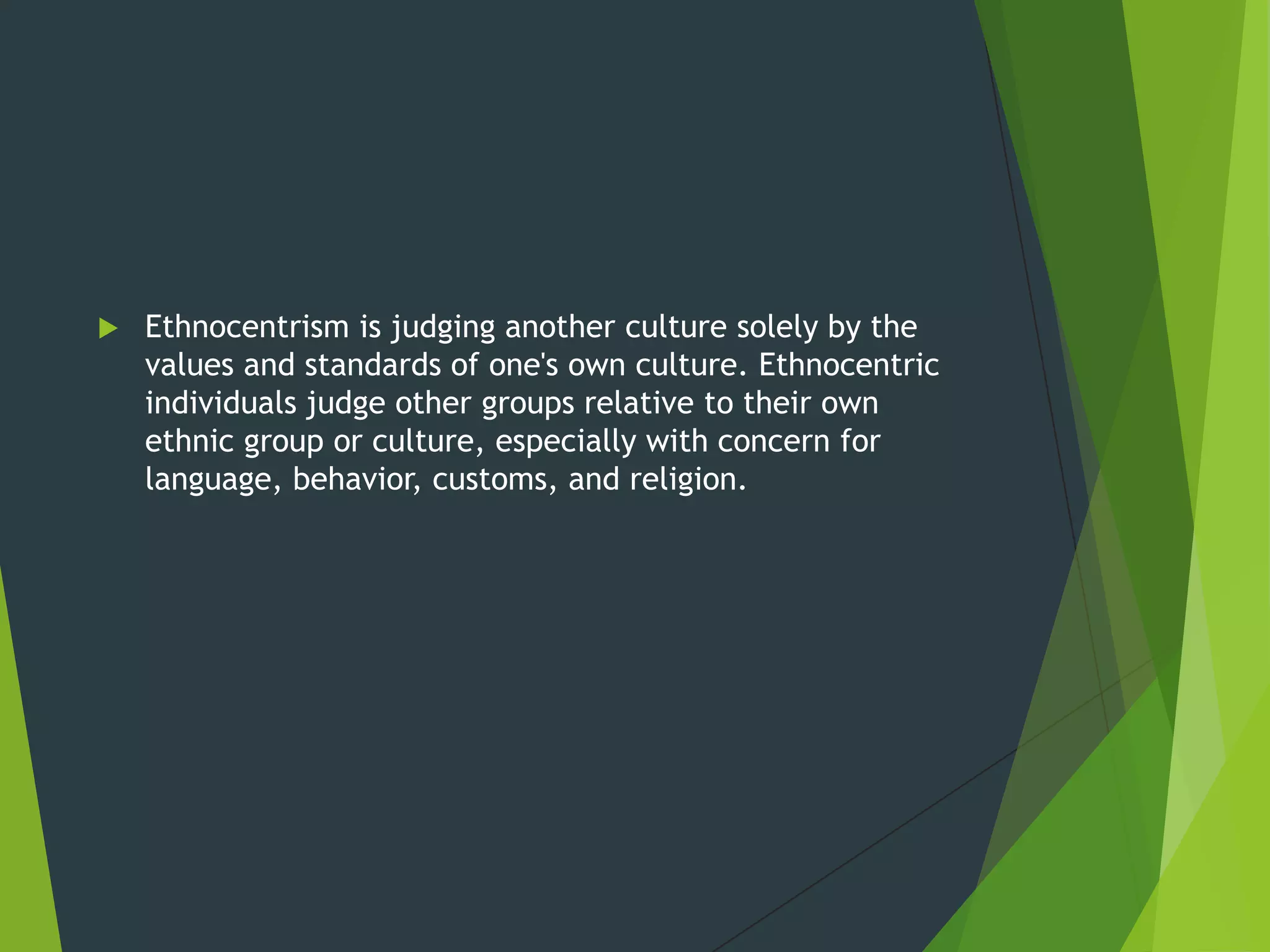 Ethnocentrism is judging another culture solely by the values and standards of one's own culture. Ethnocentric individuals judge other groups relative to their own ethnic group or culture, especially with concern for language, behavior, customs, and religion.